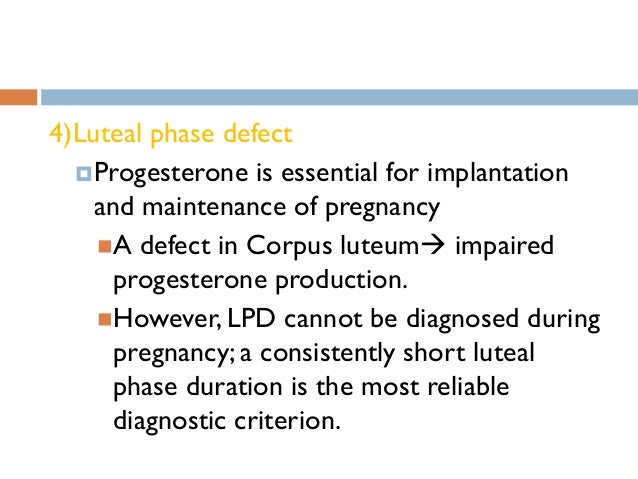 4)Luteal phase defect

Progesterone is essential for implantation and maintenance of pregnancy

A defect in Corpus luteum→ impaired progesterone production.

However, LPD cannot be diagnosed during pregnancy; a consistently short luteal phase duration is the most reliable diagnostic criterion.